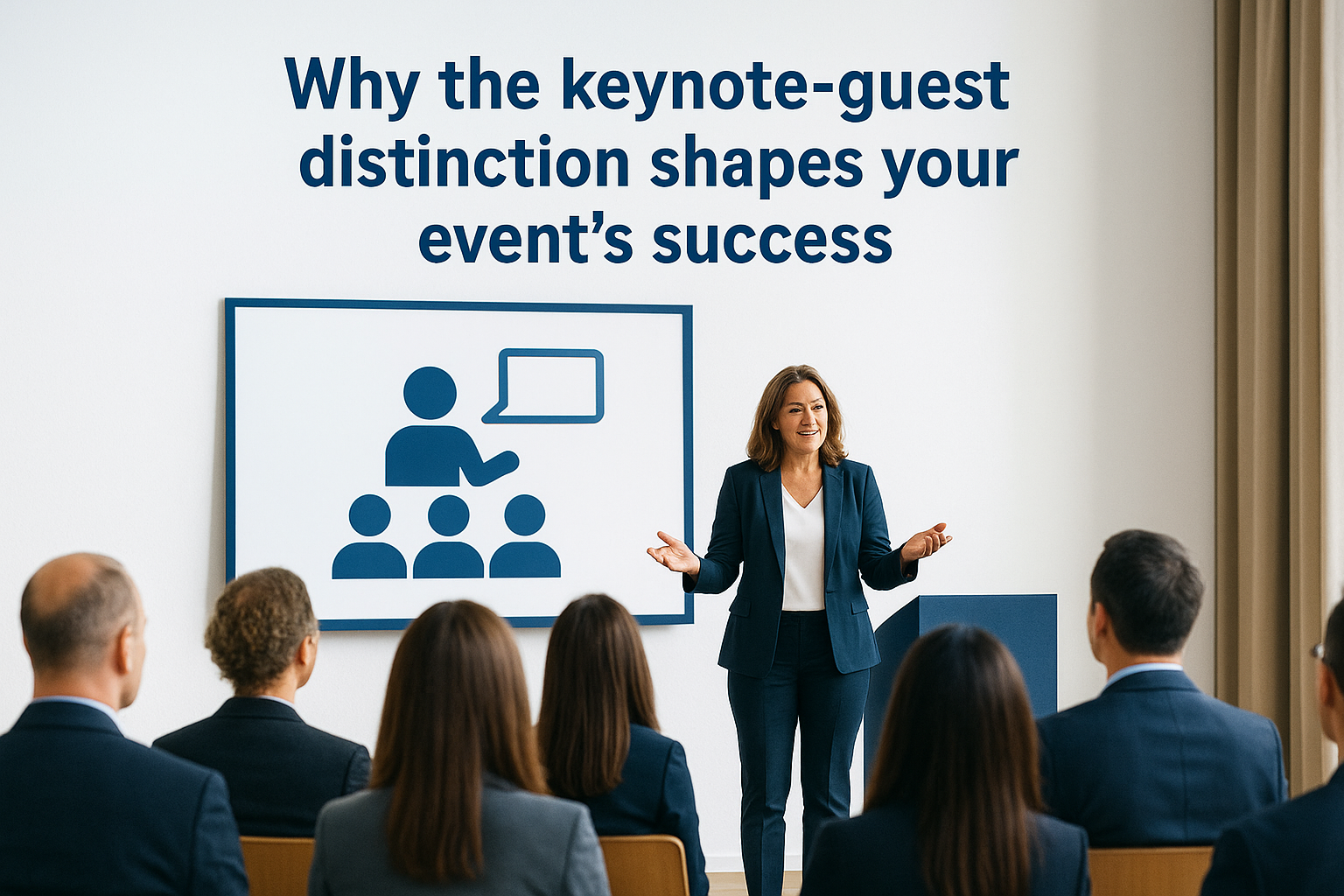 Why the keynote-guest distinction shapes your event's success